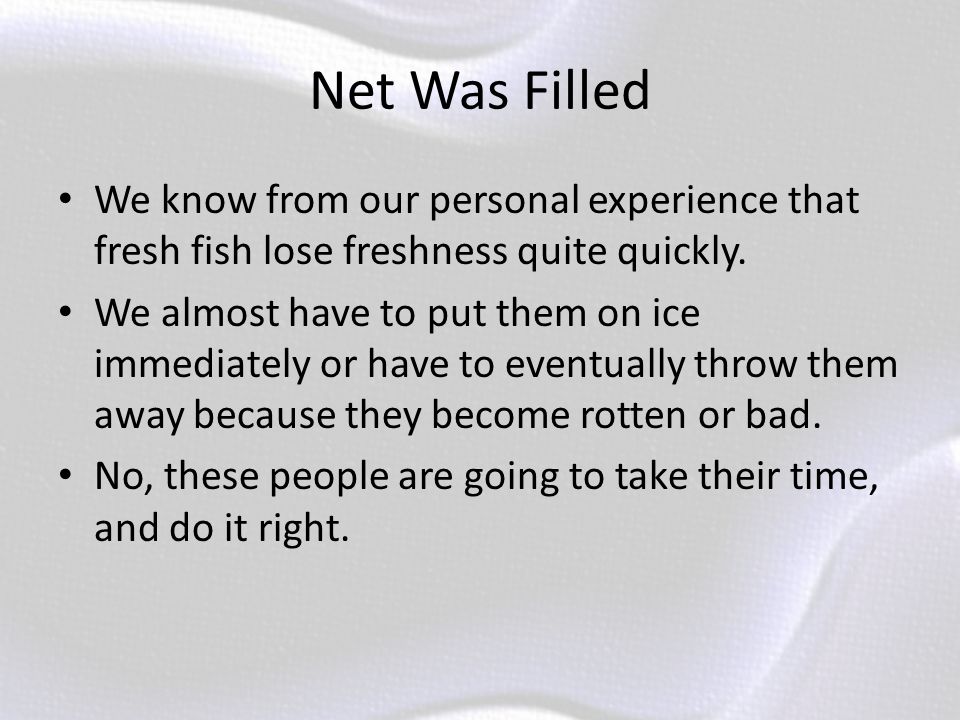 Net Was Filled

• We know from our personal experience that fresh fish lose freshness quite quickly.
• We almost have to put them on ice immediately or have to eventually throw them away because they become rotten or bad.
• No, these people are going to take their time, and do it right.